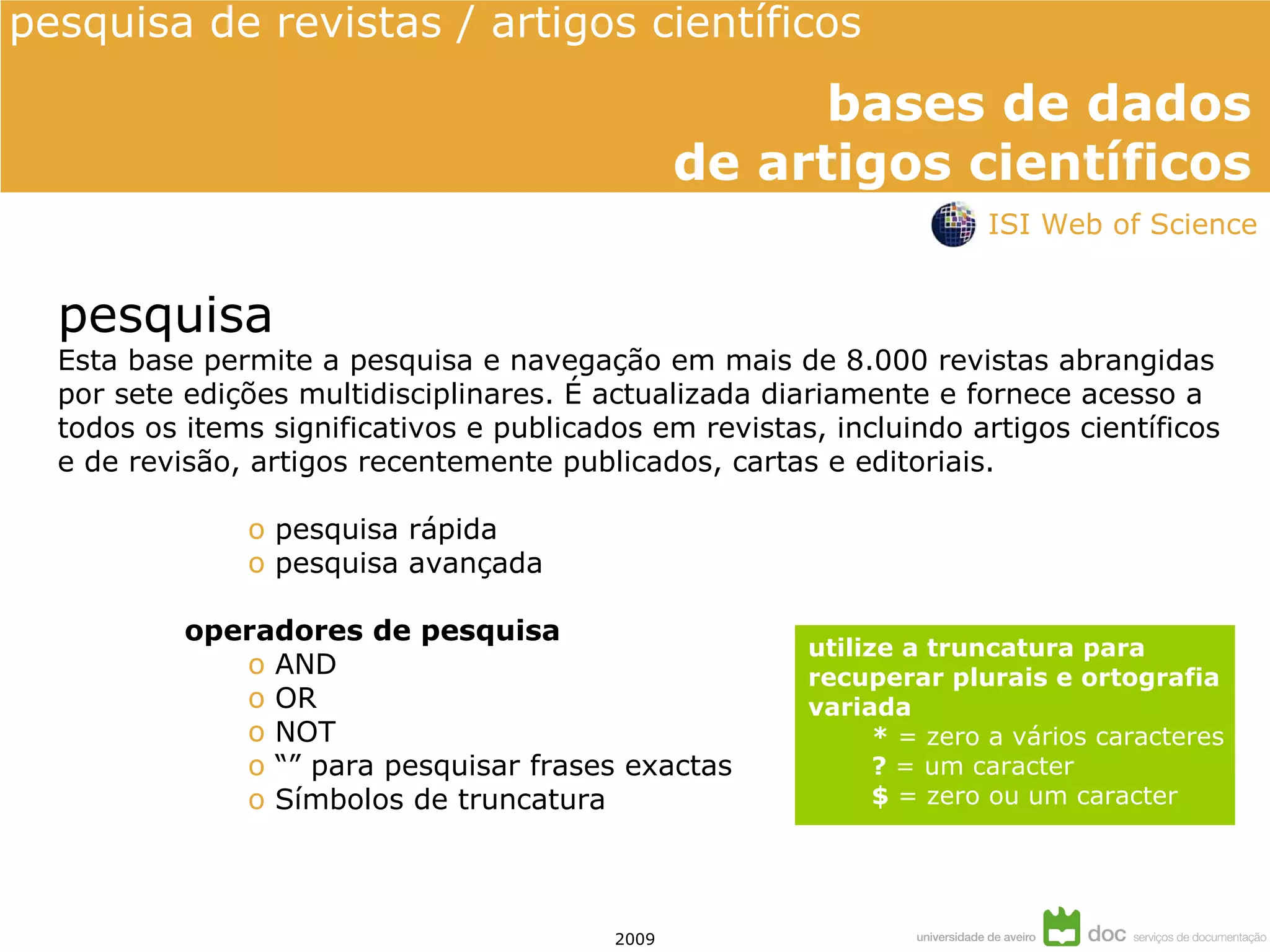 pesquisa de revistas / artigos científicos

bases de dados de artigos científicos

ISI Web of Science

pesquisa

Esta base permite a pesquisa e navegação em mais de 8.000 revistas abrangidas por sete edições multidisciplinares. É actualizada diariamente e fornece acesso a todos os items significativos e publicados em revistas, incluindo artigos científicos e de revisão, artigos recentemente publicados, cartas e editoriais.

o pesquisa rápida
o pesquisa avançada

operadores de pesquisa
o AND
o OR
o NOT
o “” para pesquisar frases exactas
o Símbolos de truncatura

utilize a truncatura para recuperar plurais e ortografia variada
* = zero a vários caracteres
? = um caracter
$ = zero ou um caracter

2009

universidade de aveiro doc serviços de documentação